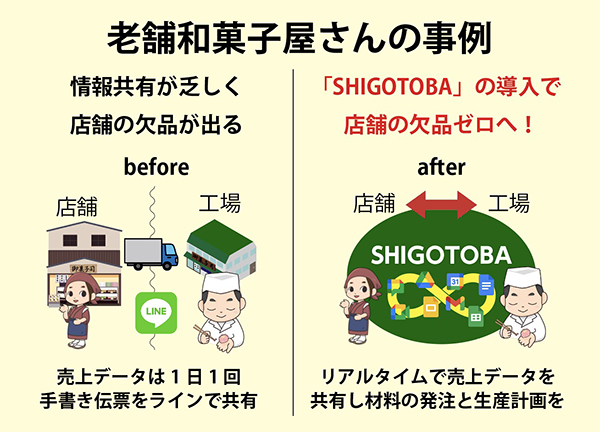 老舗和菓子屋さんの事例

情報共有が乏しく
店舗の欠品が出る

before

店舗

工場

御菓子司

LINE

売上データは１日１回
手書き伝票をラインで共有

「SHIGOTOBA」の導入で
店舗の欠品ゼロへ！

after

店舗

工場

SHIGOTOBA

31

リアルタイムで売上データを
共有し材料の発注と生産計画を